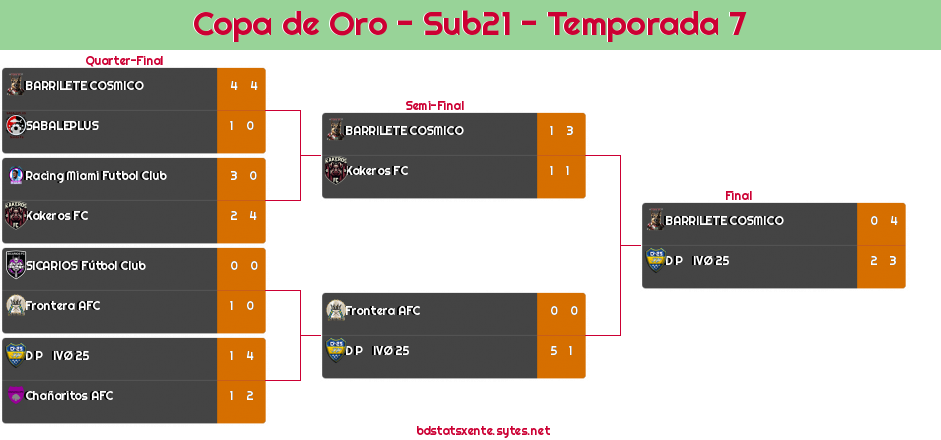 Copa de Oro - Sub21 - Temporada 7

Quarter-Final

BARRILETE COSMICO 4 4
SABALEPLUS 1 0

Racing Miami Futbol Club 3 0
Kokeros FC 2 4

SICARIOS Fútbol Club 0 0
Frontera AFC 1 0

D P IVØ 25 1 4
Chañaritos AFC 1 2

Semi-Final

BARRILETE COSMICO 1 3
Kokeros FC 1 1

Frontera AFC 0 0
D P IVØ 25 5 1

Final

BARRILETE COSMICO 0 4
D P IVØ 25 2 3

bdstatsxente.sytes.net